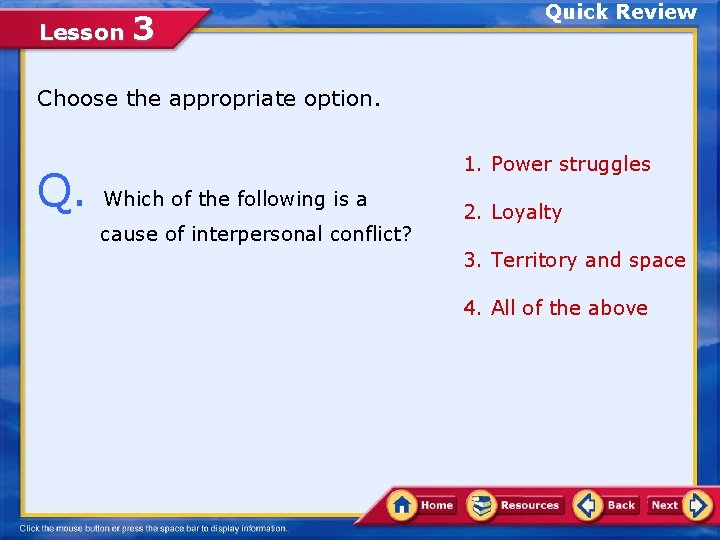 Lesson 3

Quick Review

Choose the appropriate option.

Q. Which of the following is a cause of interpersonal conflict?

1. Power struggles

2. Loyalty

3. Territory and space

4. All of the above

Home Resources Back Next

Click the mouse button or press the space bar to display information.